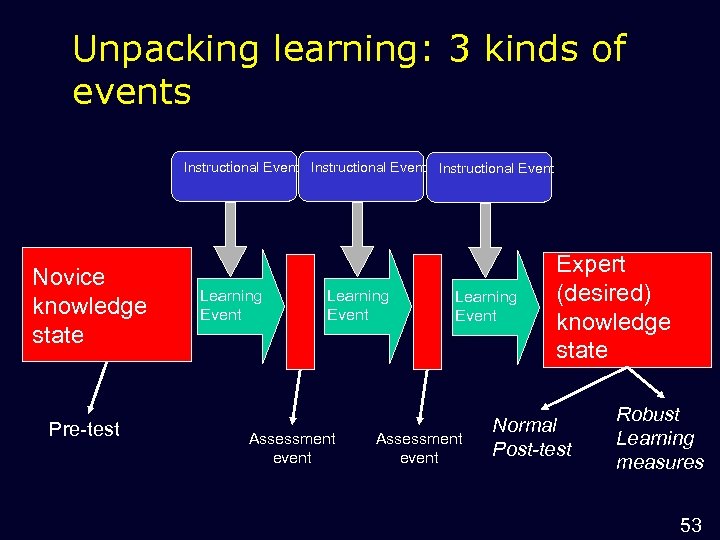 Unpacking learning: 3 kinds of events

Instructional Event Instructional Event Instructional Event

Novice knowledge state

Learning Event

Learning Event

Learning Event

Expert (desired) knowledge state

Pre-test

Assessment event

Assessment event

Normal Post-test

Robust Learning measures

53